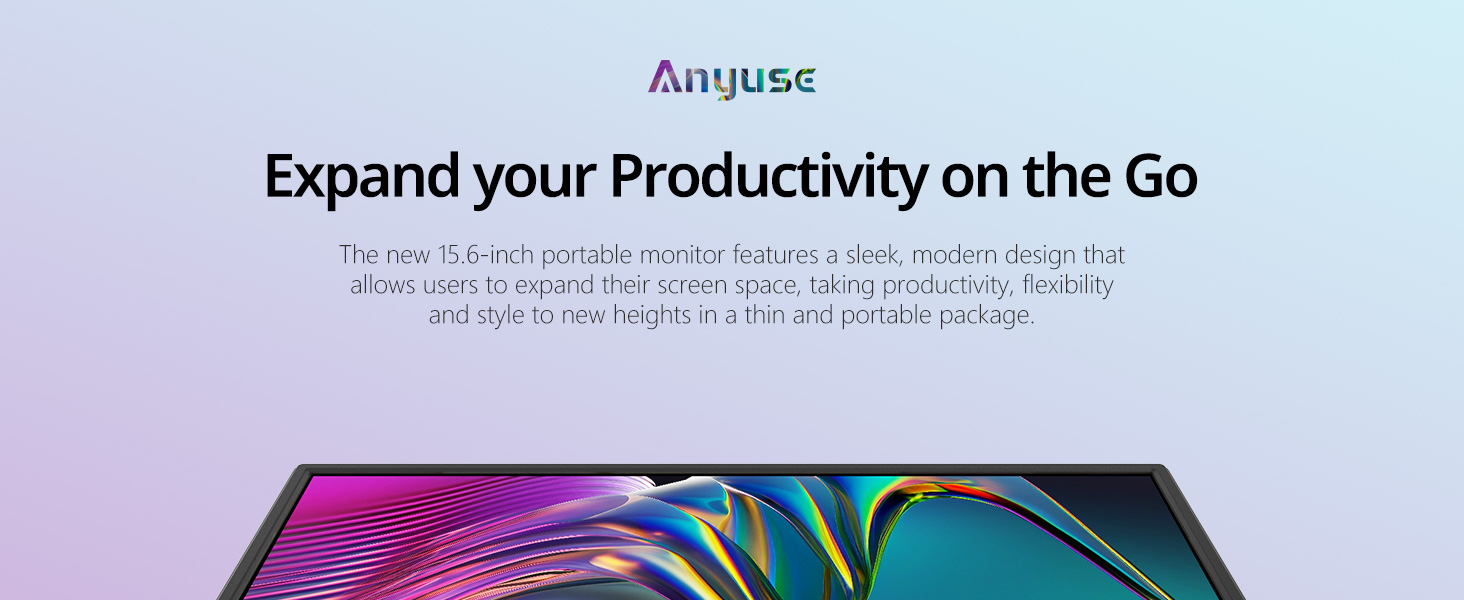 Anyuse

Expand your Productivity on the Go

The new 15.6-inch portable monitor features a sleek, modern design that allows users to expand their screen space, taking productivity, flexibility and style to new heights in a thin and portable package.